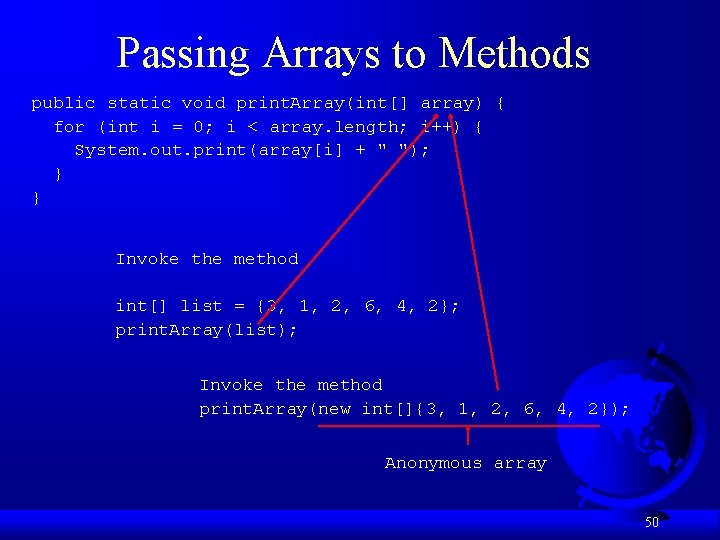 Passing Arrays to Methods

public static void printArray(int[] array) {
  for (int i = 0; i < array.length; i++) {
    System.out.print(array[i] + " ");
  }
}

Invoke the method

int[] list = {3, 1, 2, 6, 4, 2};
printArray(list);

Invoke the method
printArray(new int[]{3, 1, 2, 6, 4, 2});

Anonymous array

50